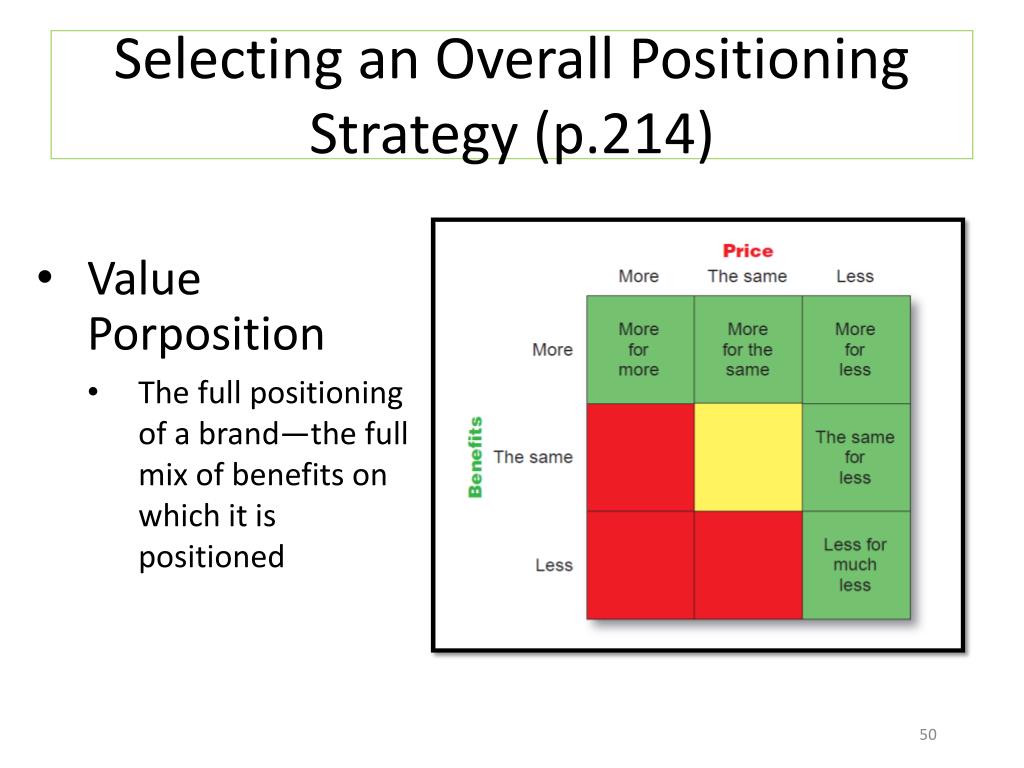 Selecting an Overall Positioning Strategy (p.214)

• Value Porposition
  • The full positioning of a brand—the full mix of benefits on which it is positioned

Price

Benefits

| | More | The same | Less |
|---|---|---|---|
| More | More for more | More for the same | More for less |
| The same | | | The same for less |
| Less | | | Less for much less |

50